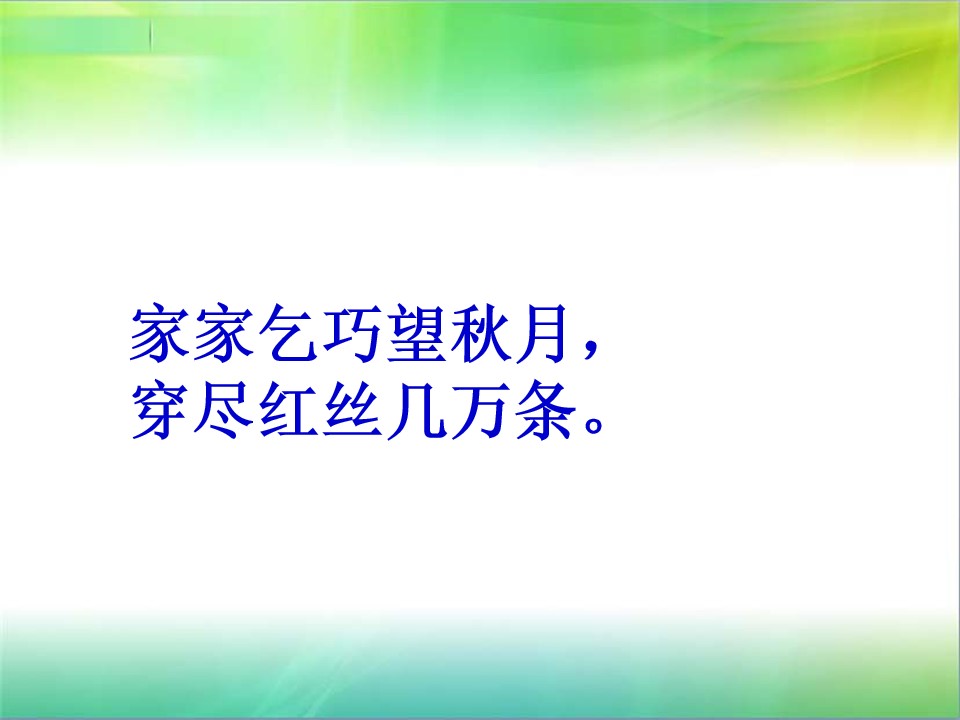 家家乞巧望秋月，
穿尽红丝几万条。